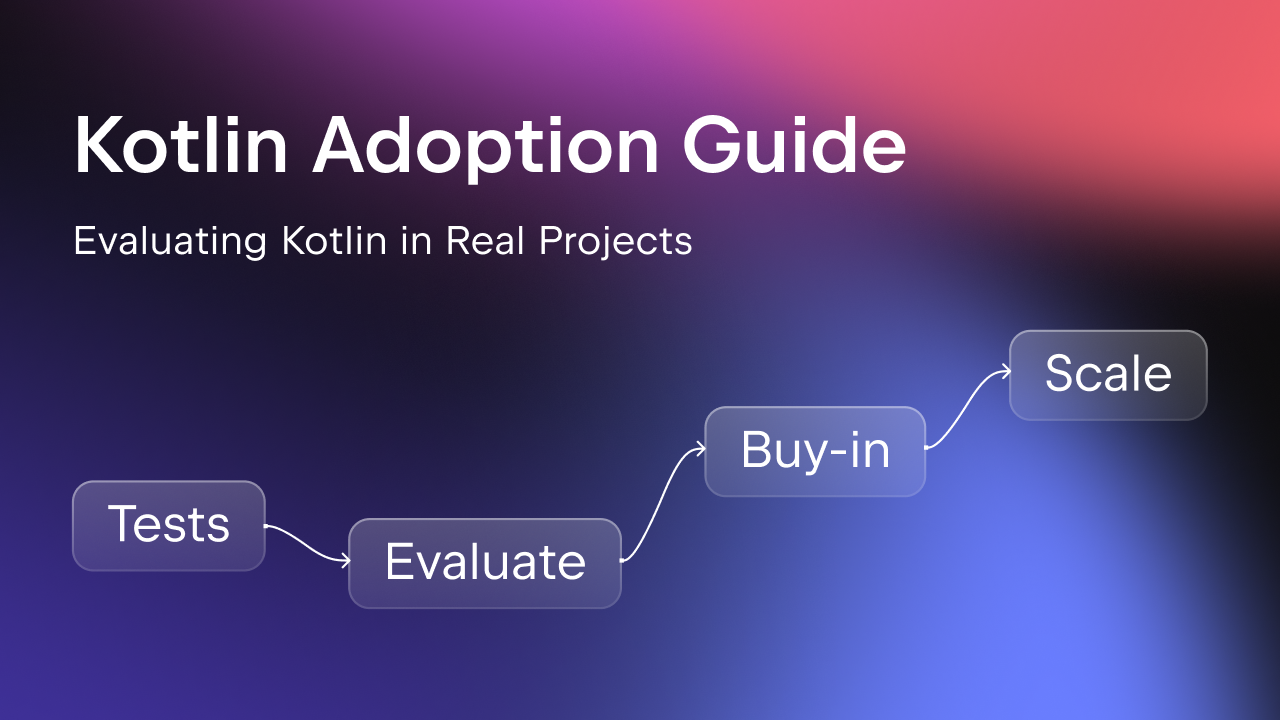 Kotlin Adoption Guide

Evaluating Kotlin in Real Projects

Tests

Evaluate

Buy-in

Scale